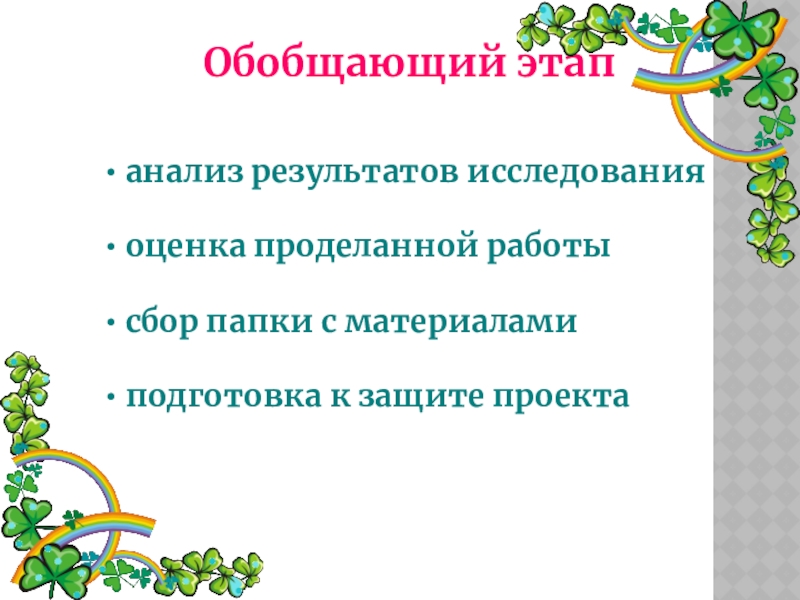 Обобщающий этап

• анализ результатов исследования

• оценка проделанной работы

• сбор папки с материалами

• подготовка к защите проекта